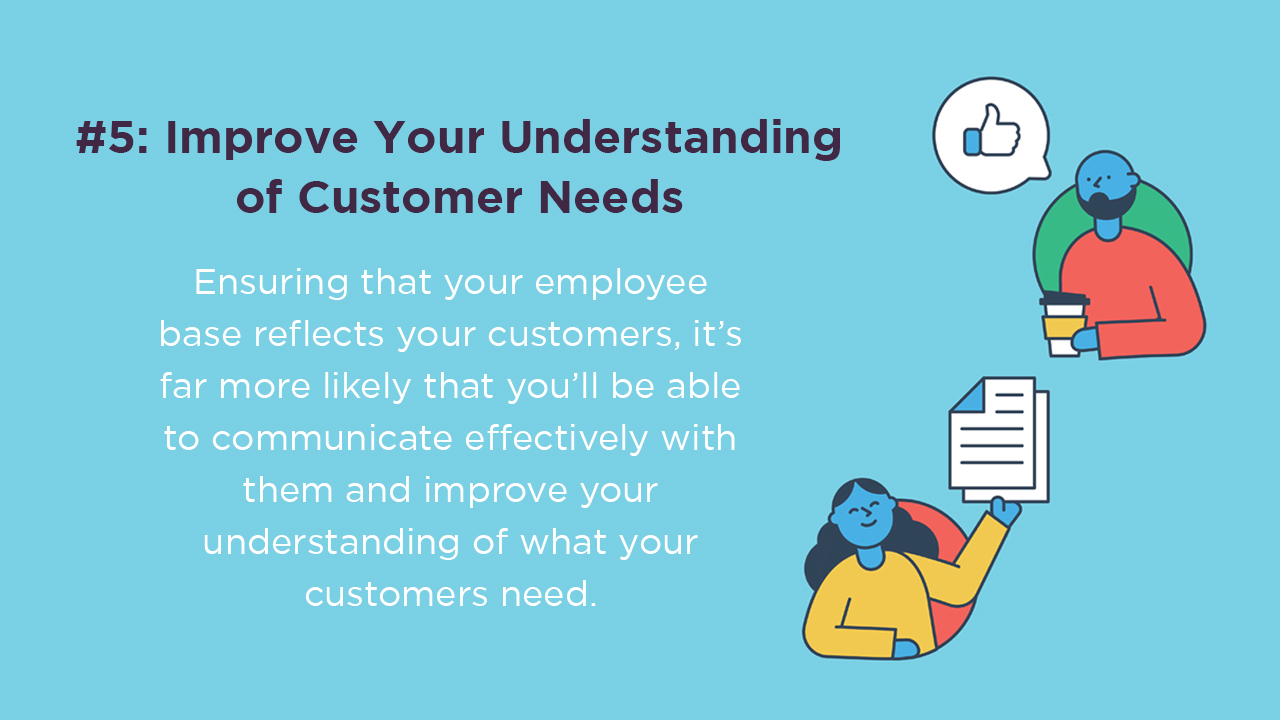 #5: Improve Your Understanding of Customer Needs

Ensuring that your employee base reflects your customers, it's far more likely that you'll be able to communicate effectively with them and improve your understanding of what your customers need.